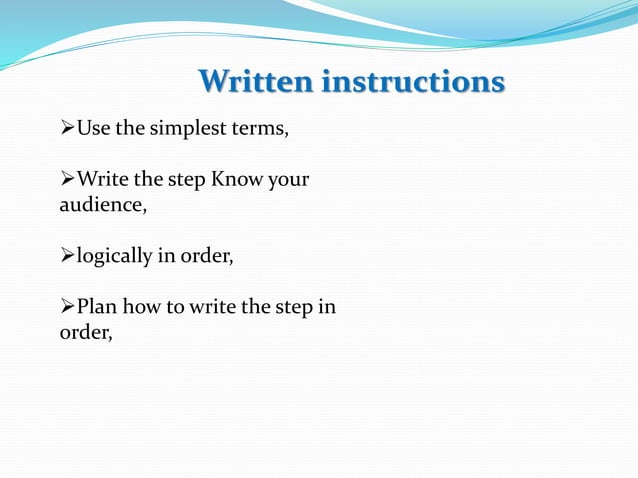 Written instructions

➢Use the simplest terms,

➢Write the step Know your audience,

➢logically in order,

➢Plan how to write the step in order,